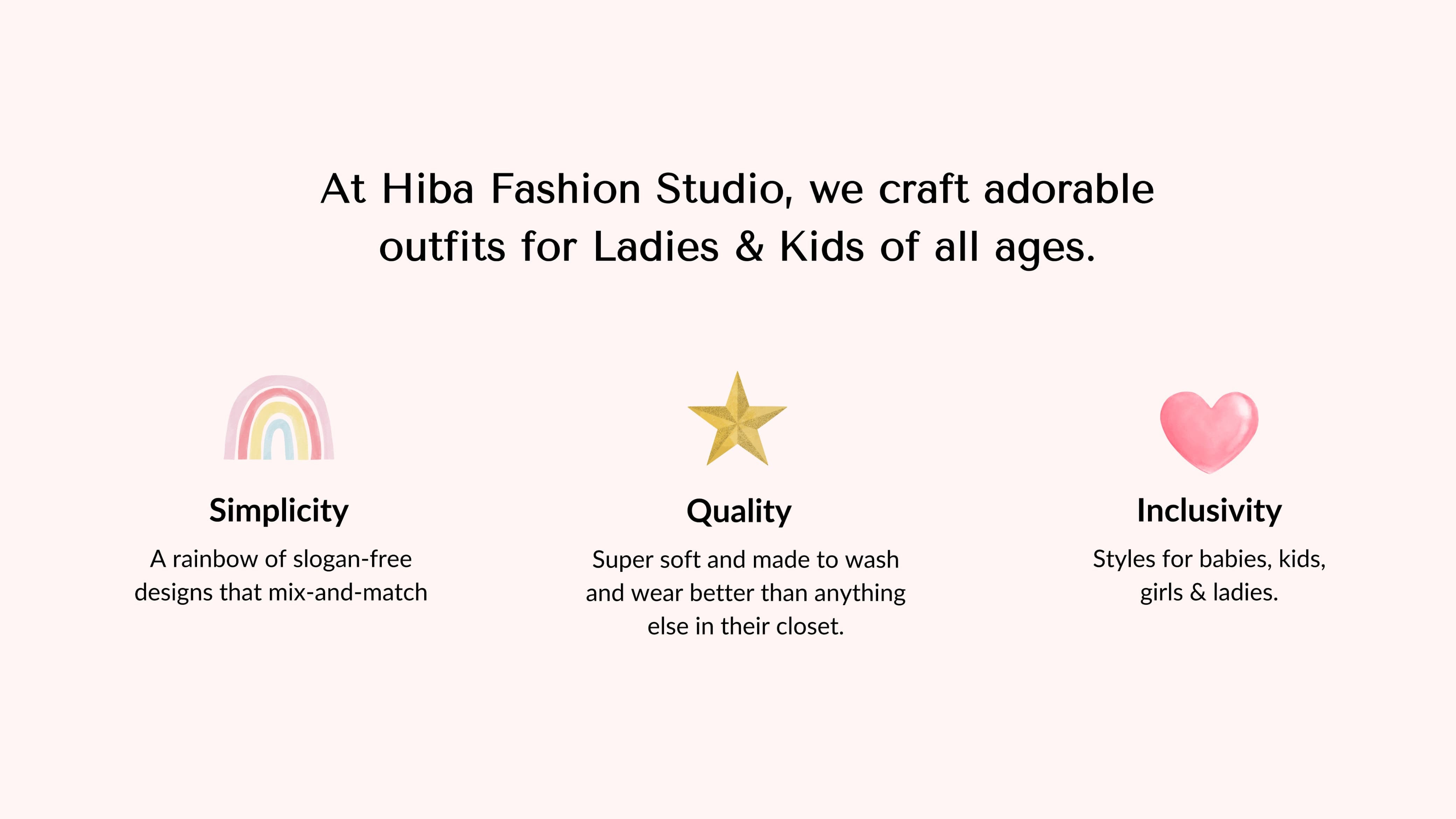 At Hiba Fashion Studio, we craft adorable outfits for Ladies & Kids of all ages.

Simplicity

A rainbow of slogan-free designs that mix-and-match

Quality

Super soft and made to wash and wear better than anything else in their closet.

Inclusivity

Styles for babies, kids, girls & ladies.